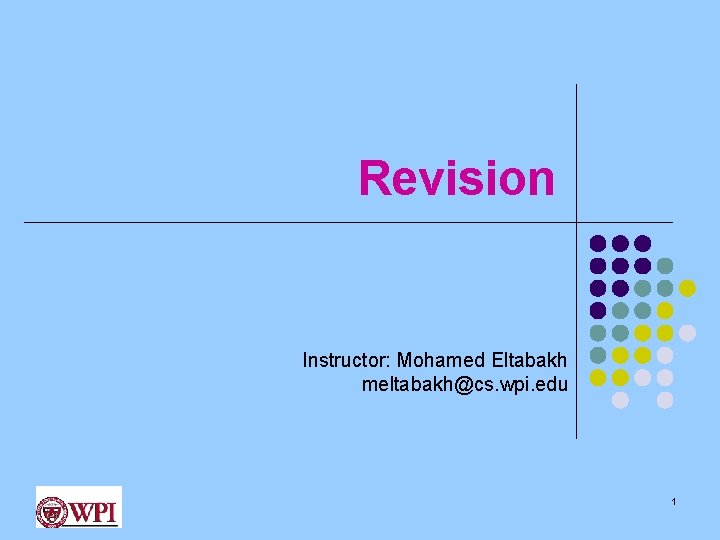 Revision

Instructor: Mohamed Eltabakh
meltabakh@cs.wpi.edu

WPI

1